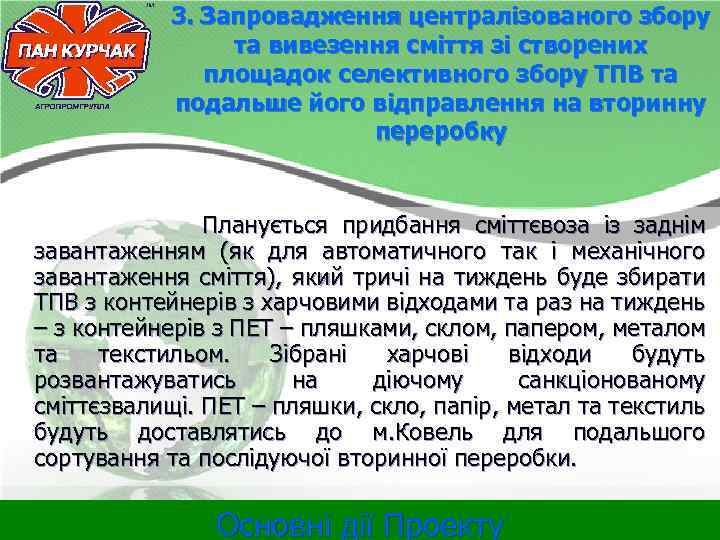 ПАН КУРЧАК
АГРОПРОМГРУПА

3. Запровадження централізованого збору та вивезення сміття зі створених площадок селективного збору ТПВ та подальше його відправлення на вторинну переробку

Планується придбання сміттєвоза із заднім завантаженням (як для автоматичного так і механічного завантаження сміття), який тричі на тиждень буде збирати ТПВ з контейнерів з харчовими відходами та раз на тиждень – з контейнерів з ПЕТ – пляшками, склом, папером, металом та текстильом. Зібрані харчові відходи будуть розвантажуватись на діючому санкціонованому сміттєзвалищі. ПЕТ – пляшки, скло, папір, метал та текстиль будуть доставлятись до м.Ковель для подальшого сортування та послідуючої вторинної переробки.

Основні дії Проекту